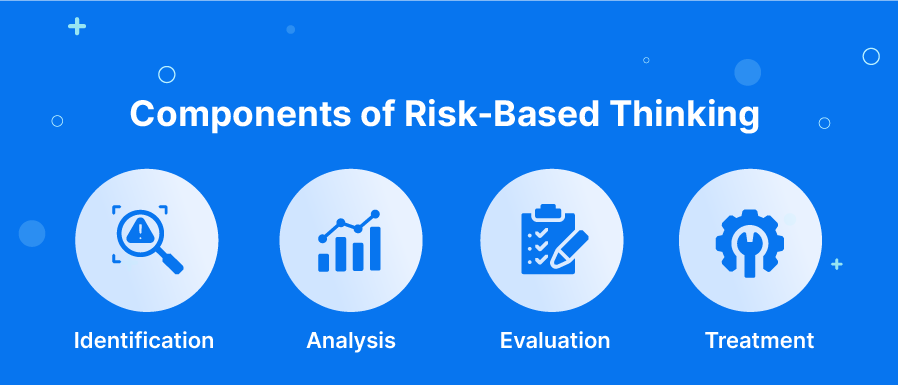 Components of Risk-Based Thinking

Identification

Analysis

Evaluation

Treatment